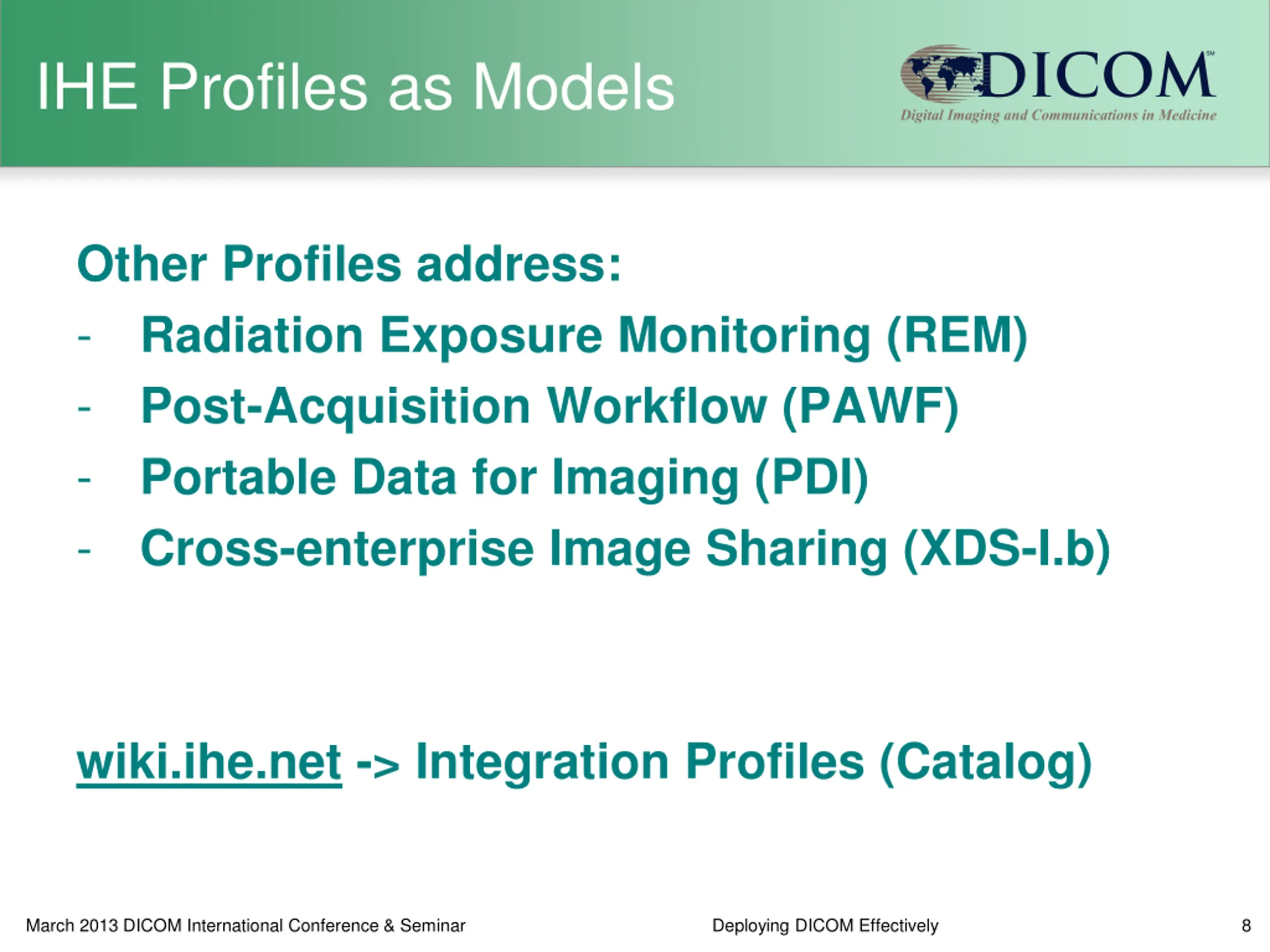 IHE Profiles as Models

DICOM℠
Digital Imaging and Communications in Medicine

Other Profiles address:
- Radiation Exposure Monitoring (REM)
- Post-Acquisition Workflow (PAWF)
- Portable Data for Imaging (PDI)
- Cross-enterprise Image Sharing (XDS-I.b)

wiki.ihe.net -> Integration Profiles (Catalog)

March 2013 DICOM International Conference & Seminar
Deploying DICOM Effectively
8